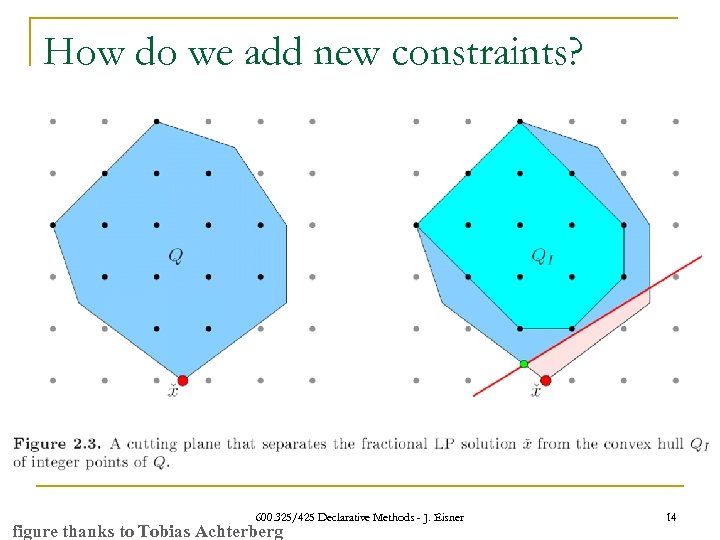 How do we add new constraints?

$Q$

$\check{x}$

$Q_I$

$\check{x}$

**Figure 2.3.** A cutting plane that separates the fractional LP solution $\check{x}$ from the convex hull $Q_I$ of integer points of $Q$.

600.325/425 Declarative Methods - J. Eisner

14

figure thanks to Tobias Achterberg